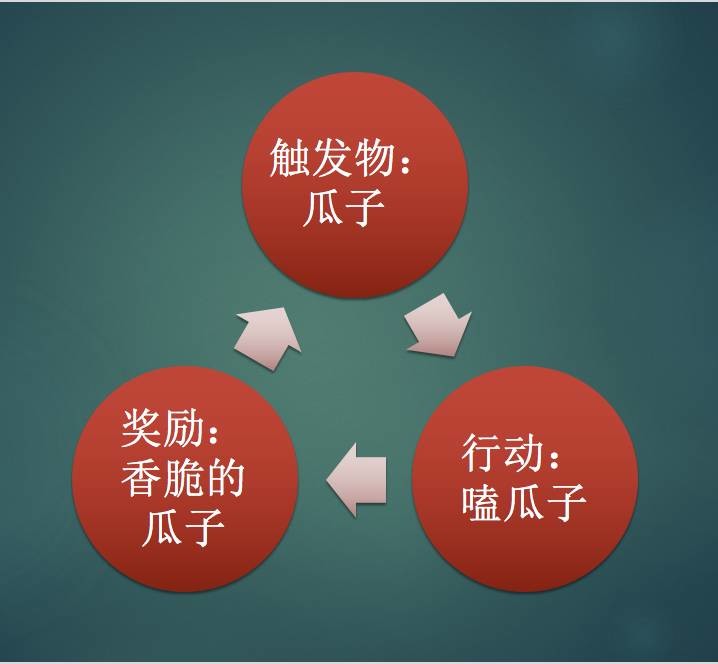 触发物：
瓜子

行动：
嗑瓜子

奖励：
香脆的
瓜子